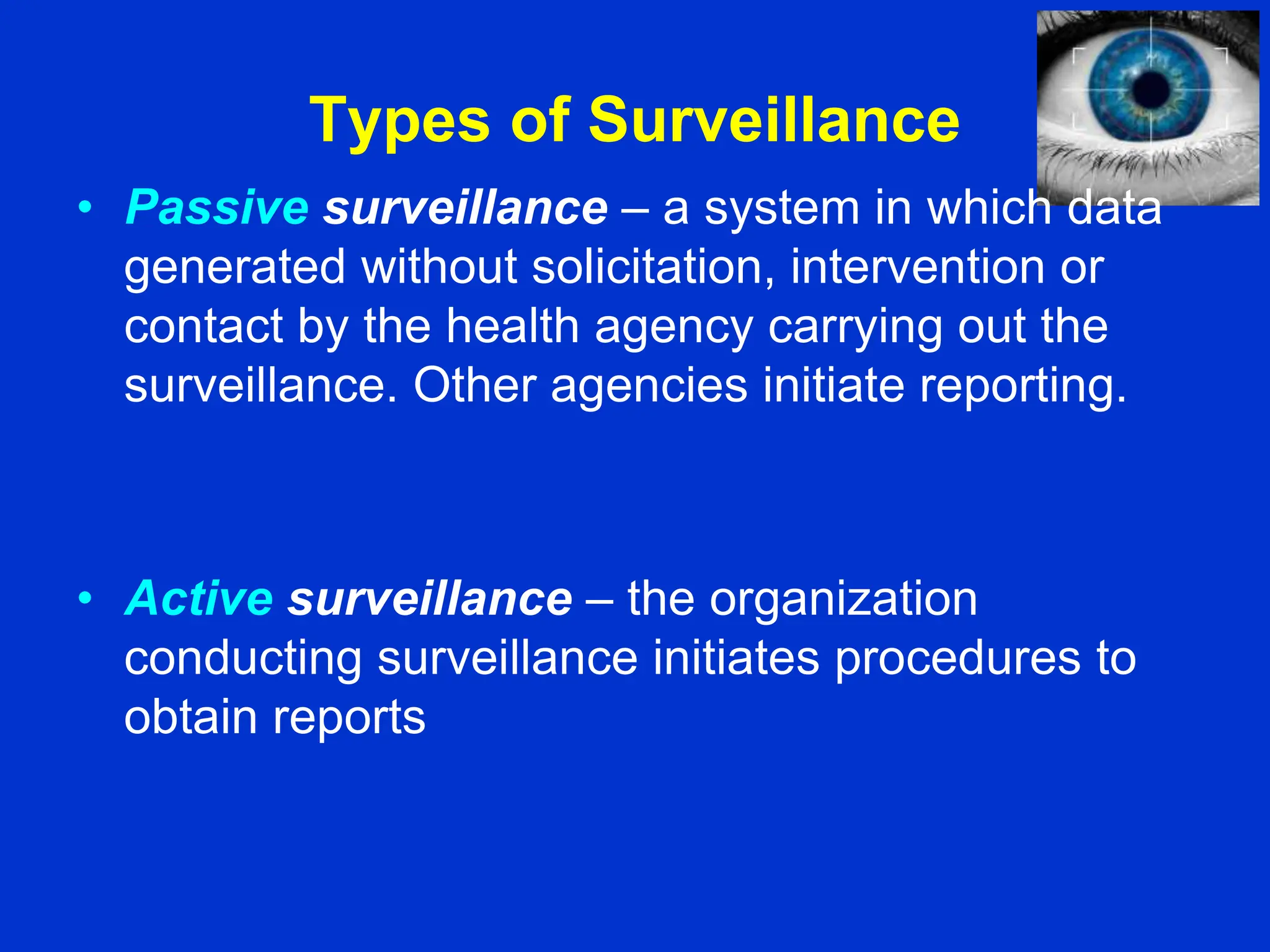 Types of Surveillance

• Passive surveillance – a system in which data generated without solicitation, intervention or contact by the health agency carrying out the surveillance. Other agencies initiate reporting.

• Active surveillance – the organization conducting surveillance initiates procedures to obtain reports